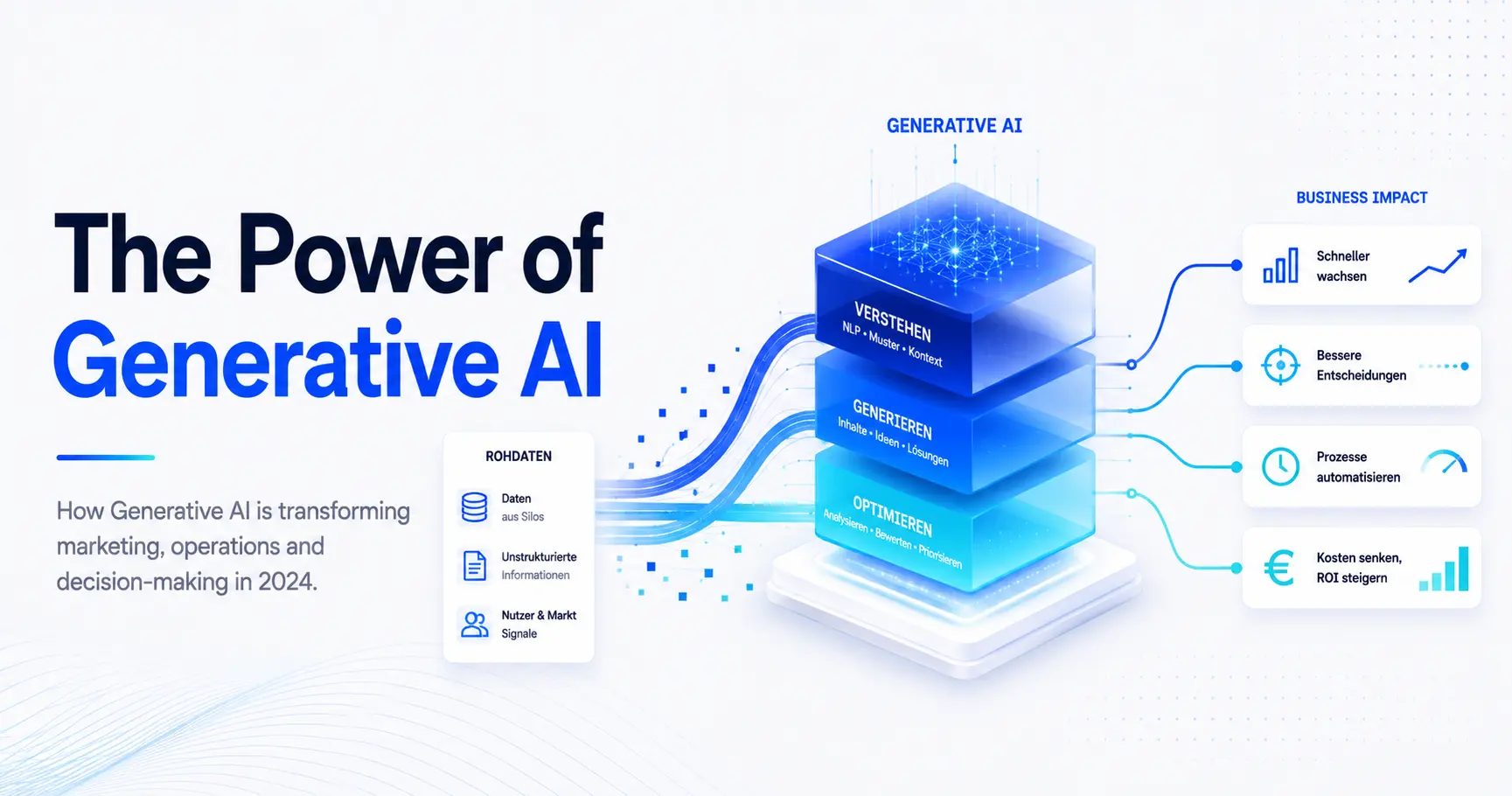 The Power of Generative AI

How Generative AI is transforming marketing, operations and decision-making in 2024.

ROHDATEN

Daten aus Silos

Unstrukturierte Informationen

Nutzer & Markt Signale

GENERATIVE AI

VERSTEHEN
NLP • Muster • Kontext

GENERIEREN
Inhalte • Ideen • Lösungen

OPTIMIEREN
Analysieren • Bewerten • Priorisieren

BUSINESS IMPACT

Schneller wachsen

Bessere Entscheidungen

Prozesse automatisieren

Kosten senken, ROI steigern